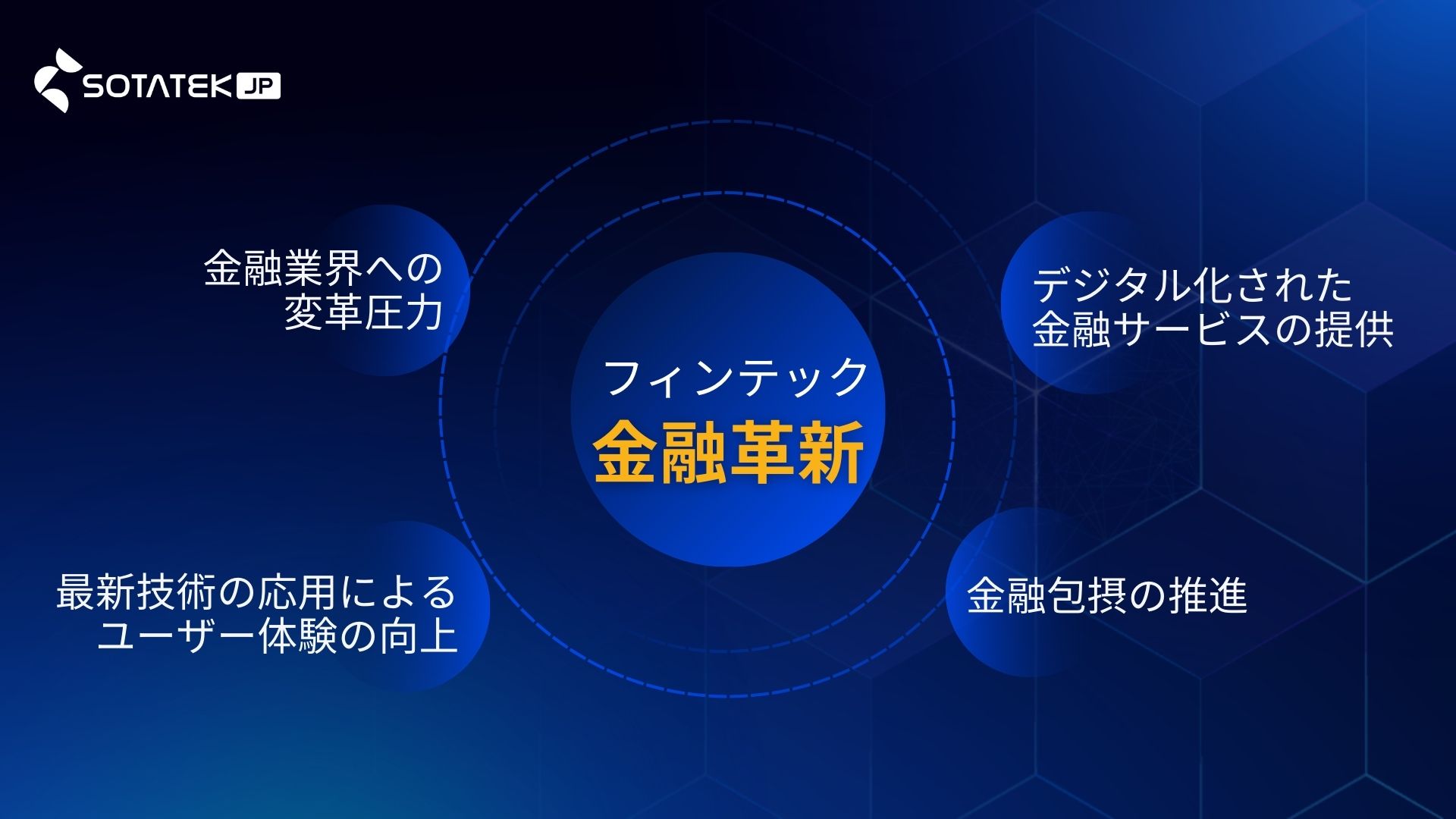 SOTATEK JP

金融業界への変革圧力

デジタル化された金融サービスの提供

フィンテック
金融革新

最新技術の応用によるユーザー体験の向上

金融包摂の推進